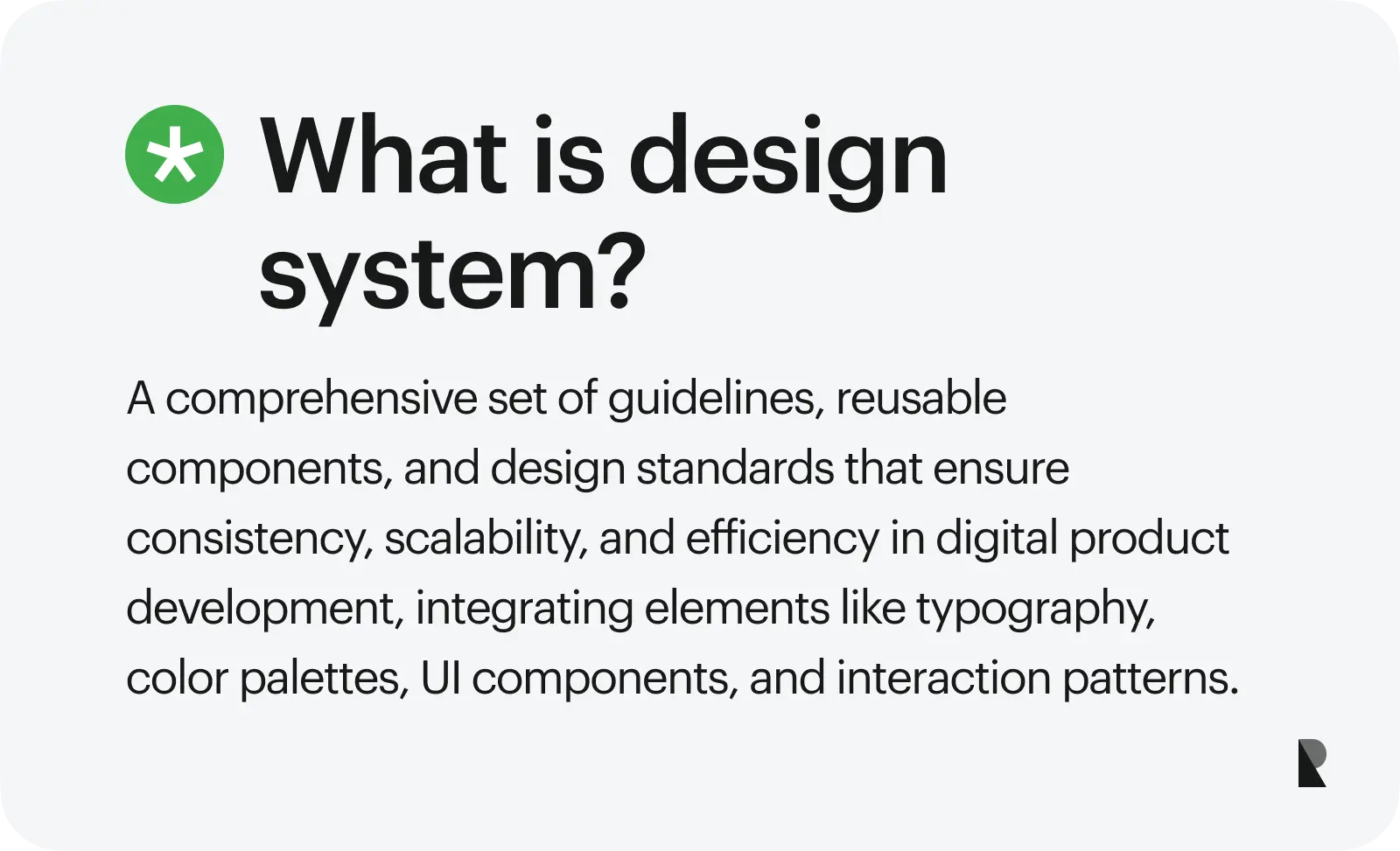 What is design system?

A comprehensive set of guidelines, reusable components, and design standards that ensure consistency, scalability, and efficiency in digital product development, integrating elements like typography, color palettes, UI components, and interaction patterns.